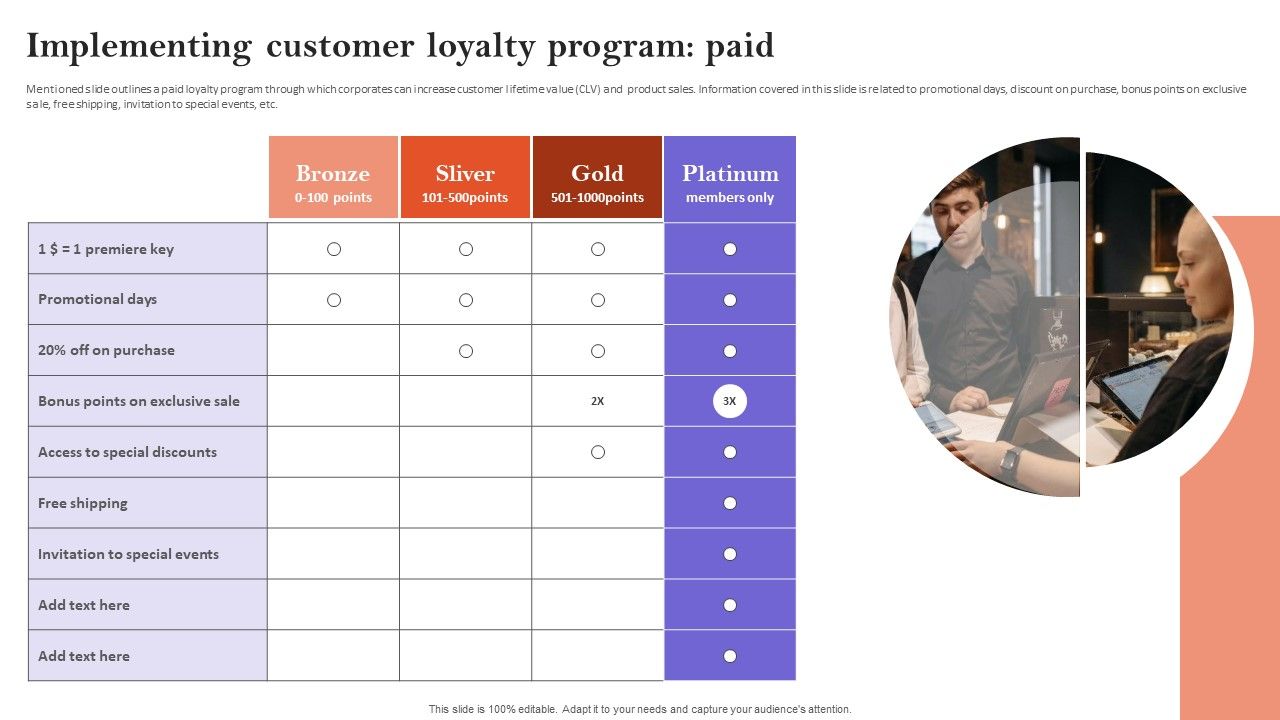 Implementing customer loyalty program: paid

Mentioned slide outlines a paid loyalty program through which corporates can increase customer lifetime value (CLV) and product sales. Information covered in this slide is related to promotional days, discount on purchase, bonus points on exclusive sale, free shipping, invitation to special events, etc.

| | Bronze 0-100 points | Sliver 101-500points | Gold 501-1000points | Platinum members only |
|---|---|---|---|---|
| 1 $ = 1 premiere key | ○ | ○ | ○ | ○ |
| Promotional days | ○ | ○ | ○ | ○ |
| 20% off on purchase | | ○ | ○ | ○ |
| Bonus points on exclusive sale | | | 2X | 3X |
| Access to special discounts | | | ○ | ○ |
| Free shipping | | | | ○ |
| Invitation to special events | | | | ○ |
| Add text here | | | | ○ |
| Add text here | | | | ○ |

This slide is 100% editable. Adapt it to your needs and capture your audience's attention.